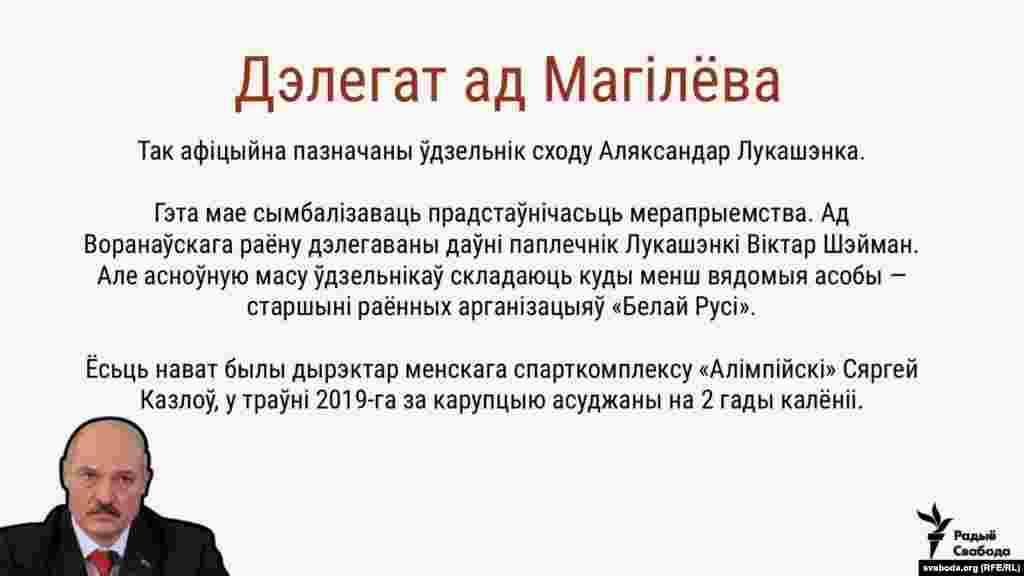 Дэлегат ад Магілёва

Так афіцыйна пазначаны ўдзельнік сходу Аляксандар Лукашэнка.

Гэта мае сымбалізаваць прадстаўнічасьць мерапрыемства. Ад Воранаўскага раёну дэлегаваны даўні паплечнік Лукашэнкі Віктар Шэйман. Але асноўную масу ўдзельнікаў складаюць куды менш вядомыя асобы — старшыні раённых арганізацыяў «Белай Русі».

Ёсьць нават былы дырэктар менскага спарткомплексу «Алімпійскі» Сяргей Казлоў, у траўні 2019-га за карупцыю асуджаны на 2 гады калёніі.

Радыё Свабода

svaboda.org (RFE/RL)